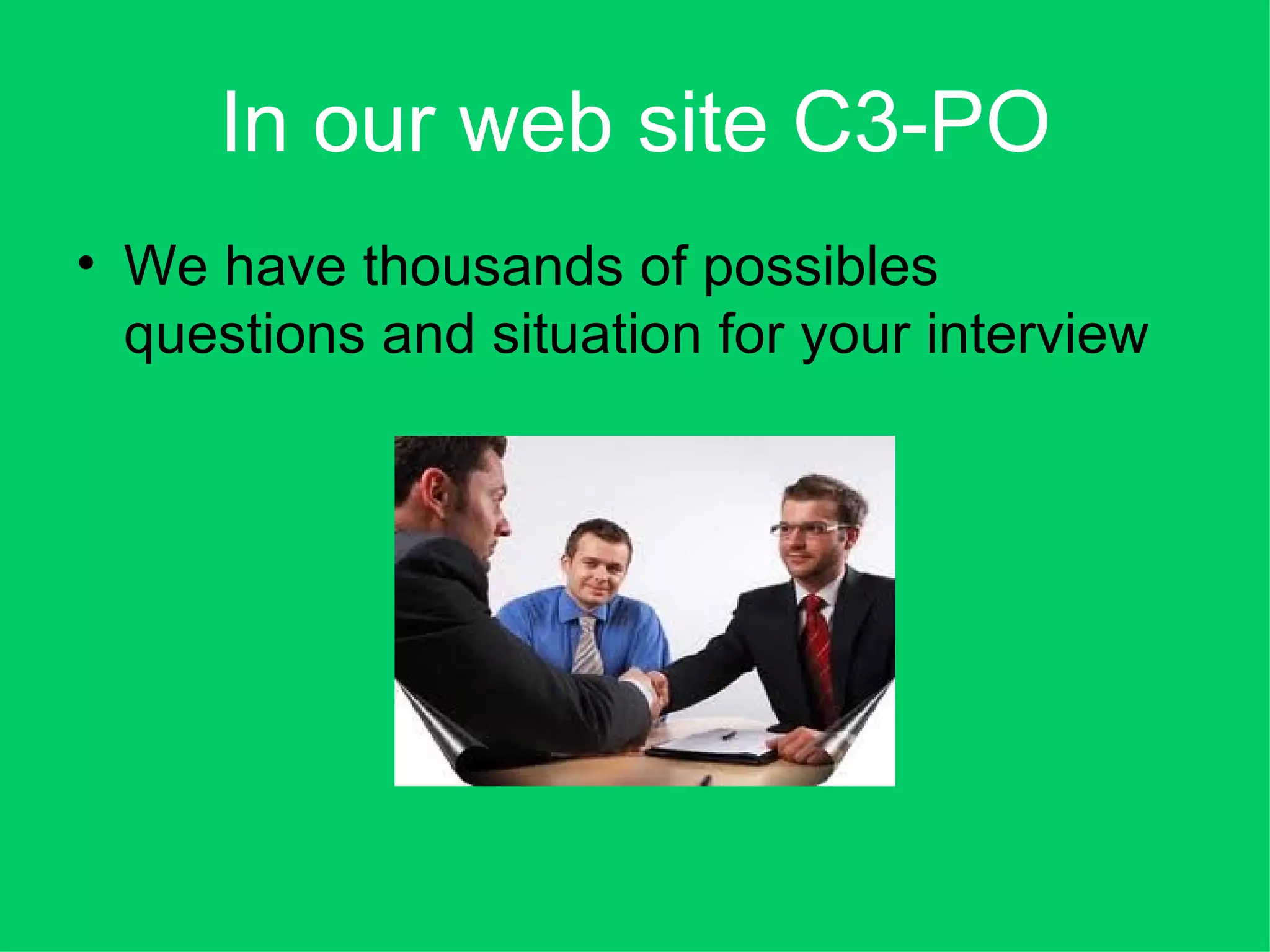 In our web site C3-PO

• We have thousands of possibles questions and situation for your interview